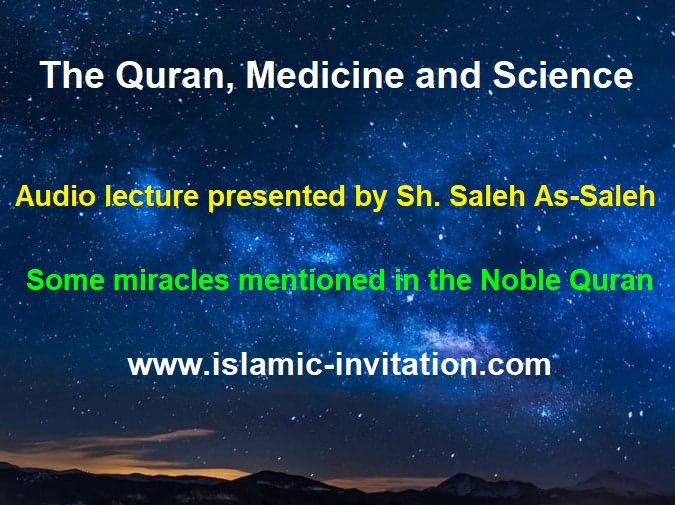 The Quran, Medicine and Science

Audio lecture presented by Sh. Saleh As-Saleh

Some miracles mentioned in the Noble Quran

www.islamic-invitation.com